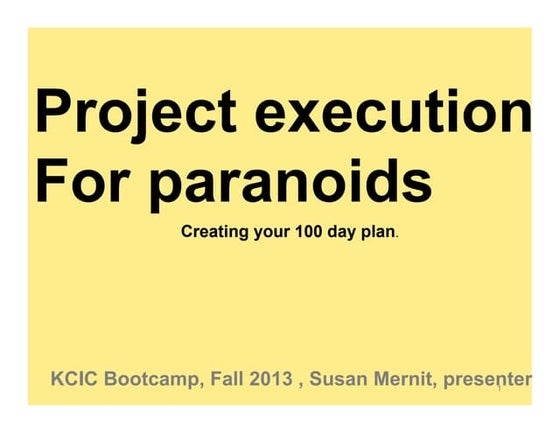 Project execution
For paranoids

Creating your 100 day plan.

KCIC Bootcamp, Fall 2013 , Susan Mernit, presenter